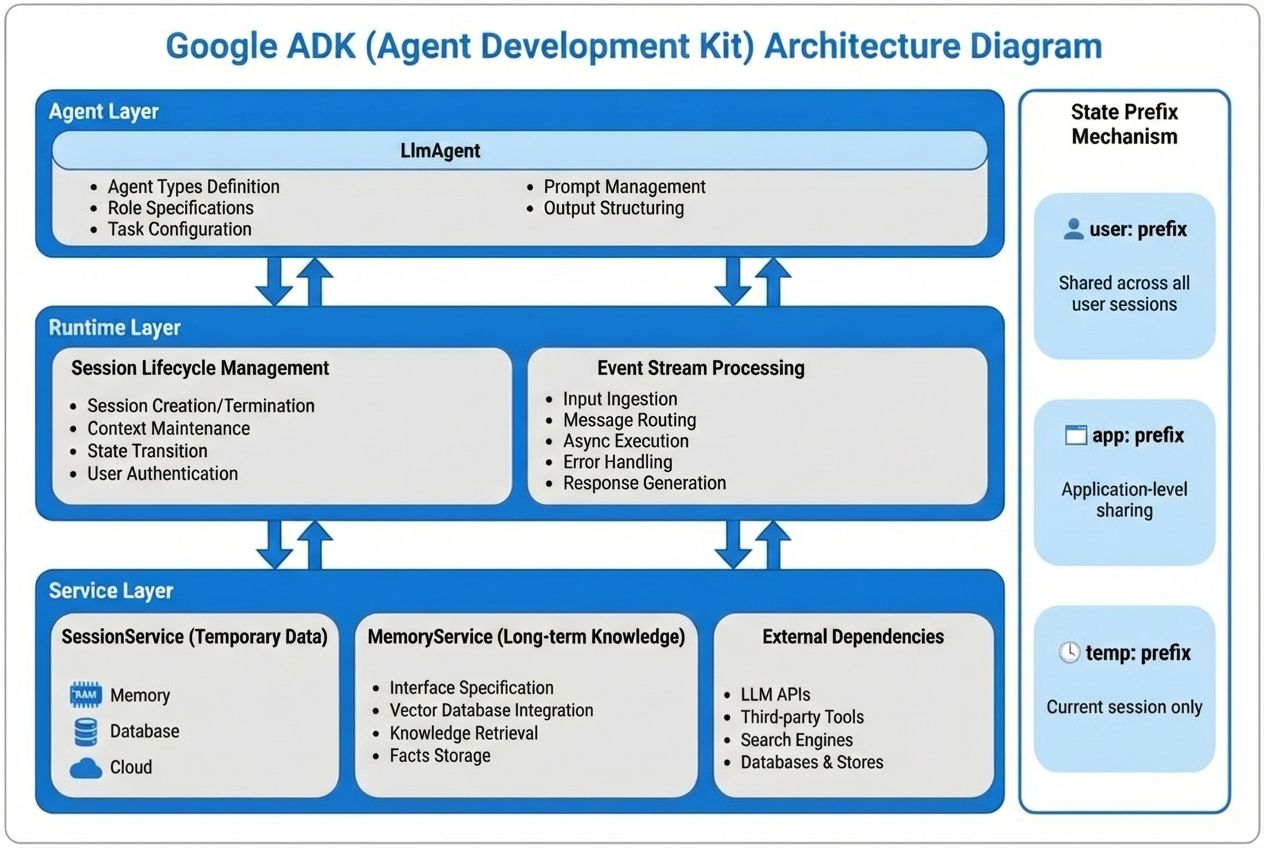 Google ADK (Agent Development Kit) Architecture Diagram

Agent Layer

LlmAgent

- Agent Types Definition
- Role Specifications
- Task Configuration

- Prompt Management
- Output Structuring

Runtime Layer

Session Lifecycle Management

- Session Creation/Termination
- Context Maintenance
- State Transition
- User Authentication

Event Stream Processing

- Input Ingestion
- Message Routing
- Async Execution
- Error Handling
- Response Generation

Service Layer

SessionService (Temporary Data)

RAM Memory
Database
Cloud

MemoryService (Long-term Knowledge)

- Interface Specification
- Vector Database Integration
- Knowledge Retrieval
- Facts Storage

External Dependencies

- LLM APIs
- Third-party Tools
- Search Engines
- Databases & Stores

State Prefix Mechanism

user: prefix

Shared across all user sessions

app: prefix

Application-level sharing

temp: prefix

Current session only